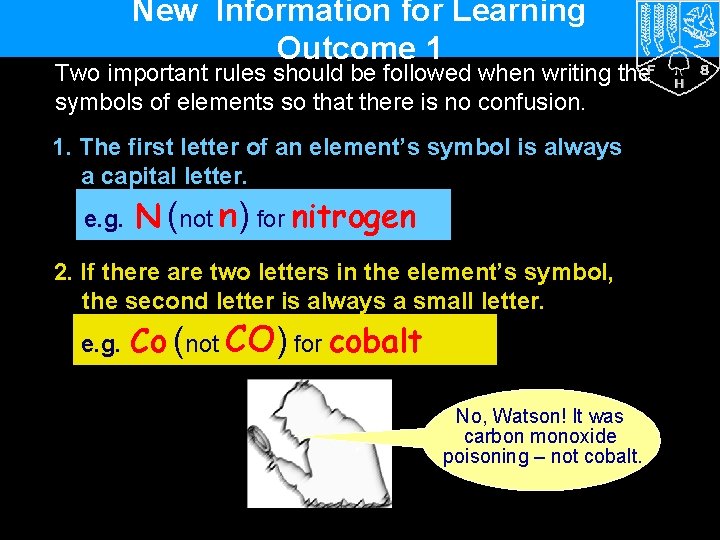 New Information for Learning Outcome 1

F S H

Two important rules should be followed when writing the symbols of elements so that there is no confusion.

1. The first letter of an element's symbol is always a capital letter.

e.g. N (not n) for nitrogen

2. If there are two letters in the element's symbol, the second letter is always a small letter.

e.g. Co (not CO) for cobalt

No, Watson! It was carbon monoxide poisoning – not cobalt.